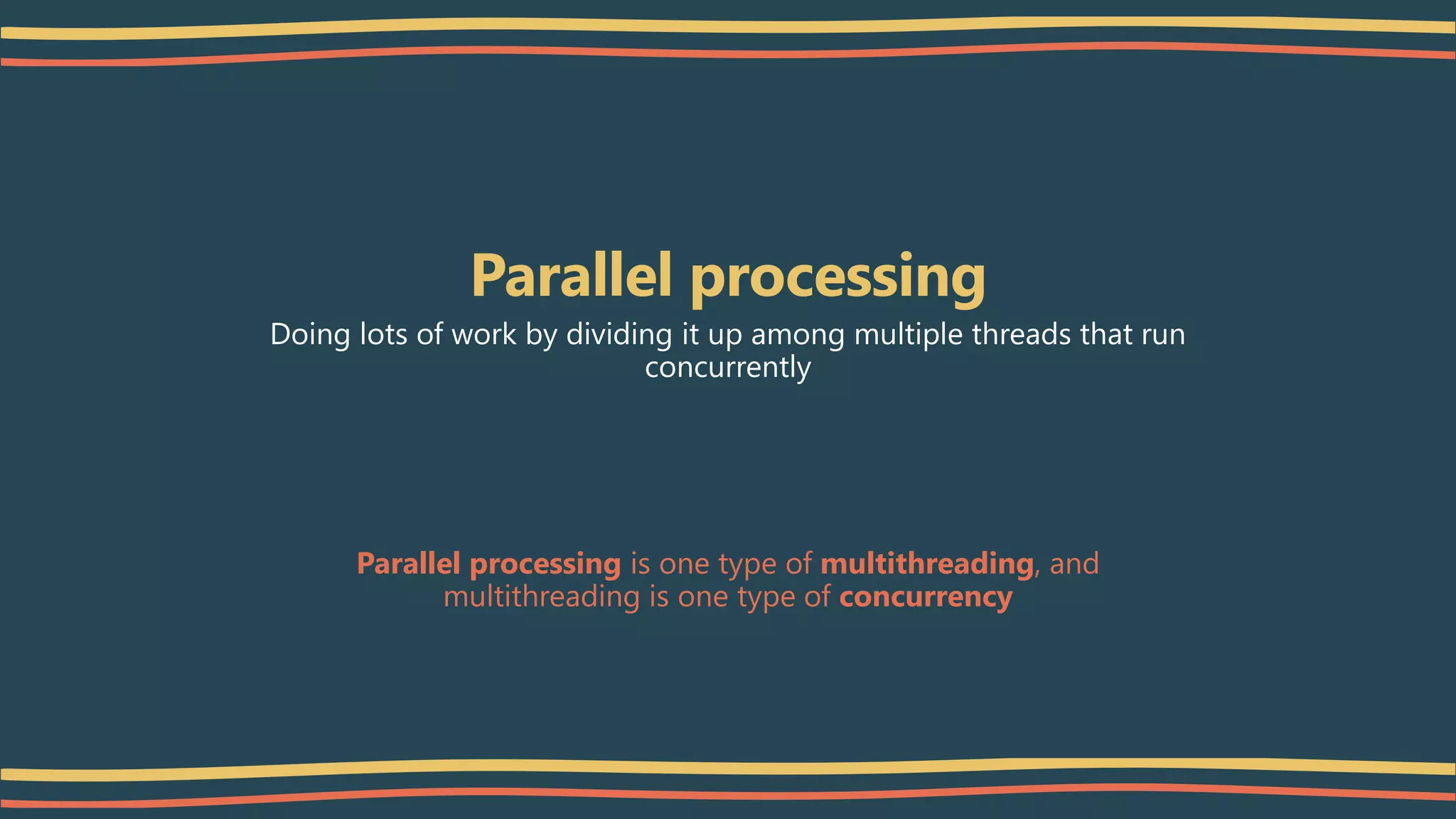 Parallel processing

Doing lots of work by dividing it up among multiple threads that run concurrently

Parallel processing is one type of multithreading, and multithreading is one type of concurrency